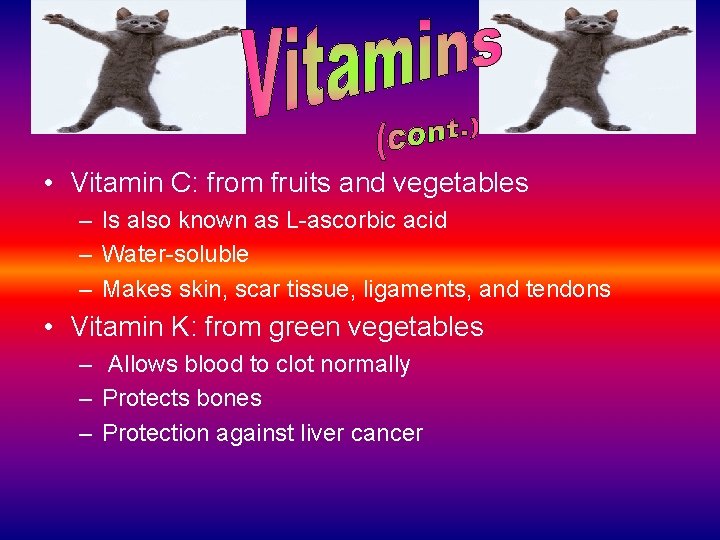 Vitamins (cont.)

• Vitamin C: from fruits and vegetables
– Is also known as L-ascorbic acid
– Water-soluble
– Makes skin, scar tissue, ligaments, and tendons

• Vitamin K: from green vegetables
– Allows blood to clot normally
– Protects bones
– Protection against liver cancer